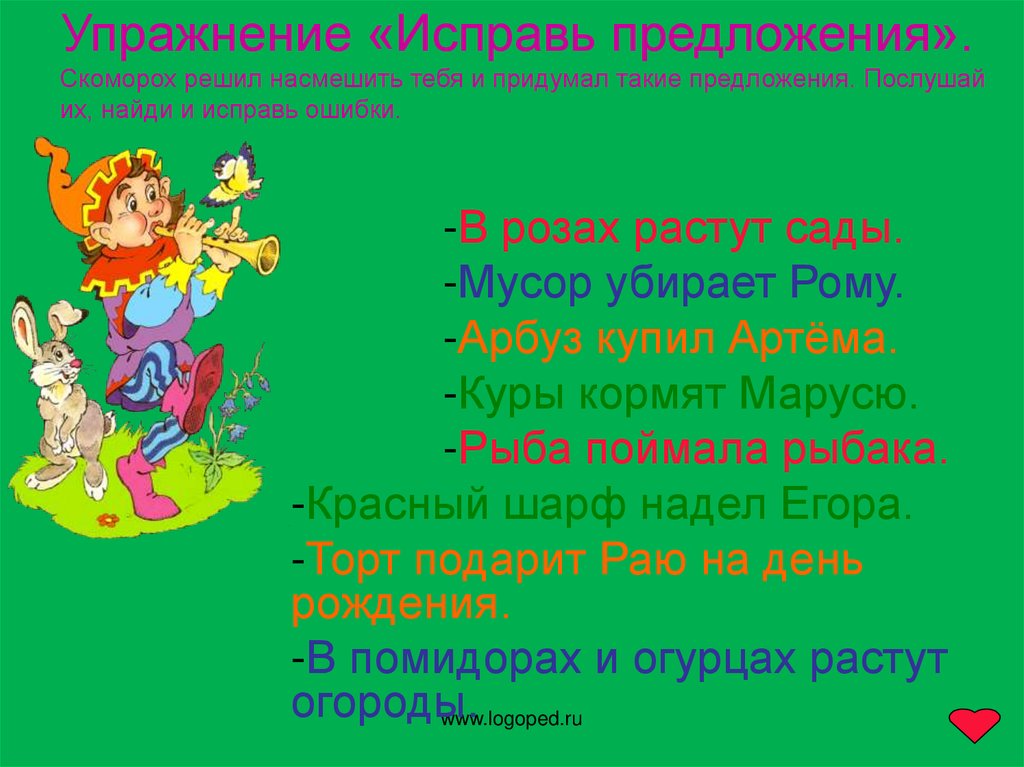 Упражнение «Исправь предложения».
Скоморох решил насмешить тебя и придумал такие предложения. Послушай их, найди и исправь ошибки.

-В розах растут сады.

-Мусор убирает Рому.

-Арбуз купил Артёма.

-Куры кормят Марусю.

-Рыба поймала рыбака.

-Красный шарф надел Егора.

-Торт подарит Раю на день рождения.

-В помидорах и огурцах растут огороды.

www.logoped.ru